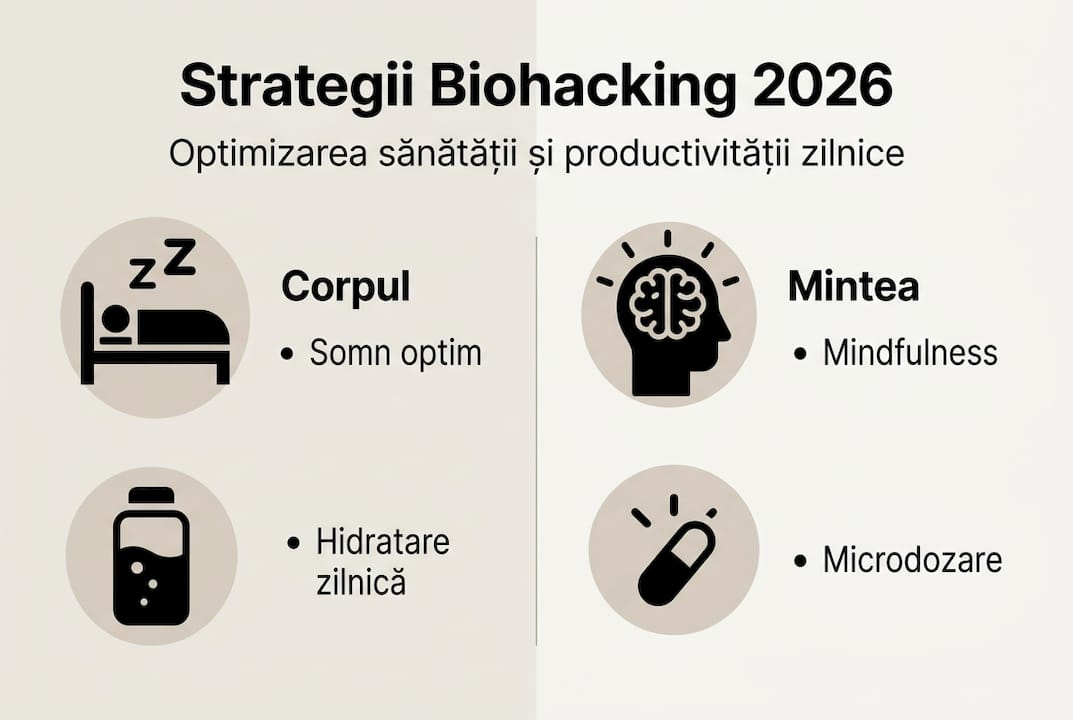 Strategii Biohacking 2026
Optimizarea sănătății și productivității zilnice

zZ

Corpul
• Somn optim

• Hidratare zilnică

Mintea
• Mindfulness

• Microdozare